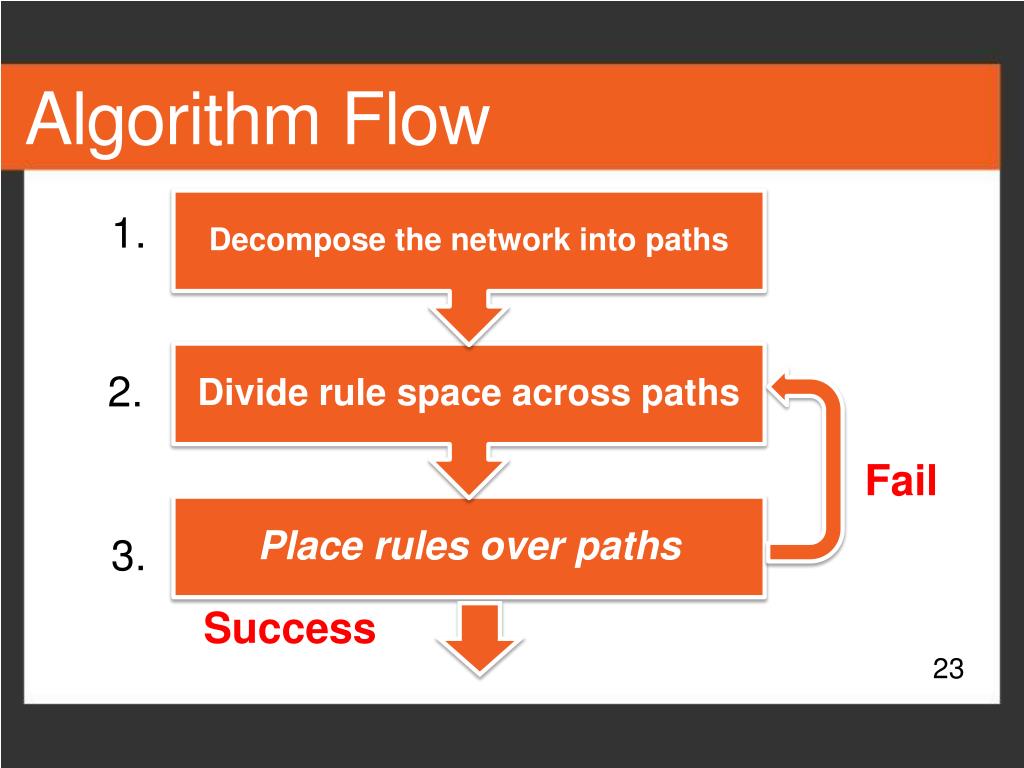 Algorithm Flow

1. Decompose the network into paths

2. Divide rule space across paths

Fail

3. Place rules over paths

Success

23